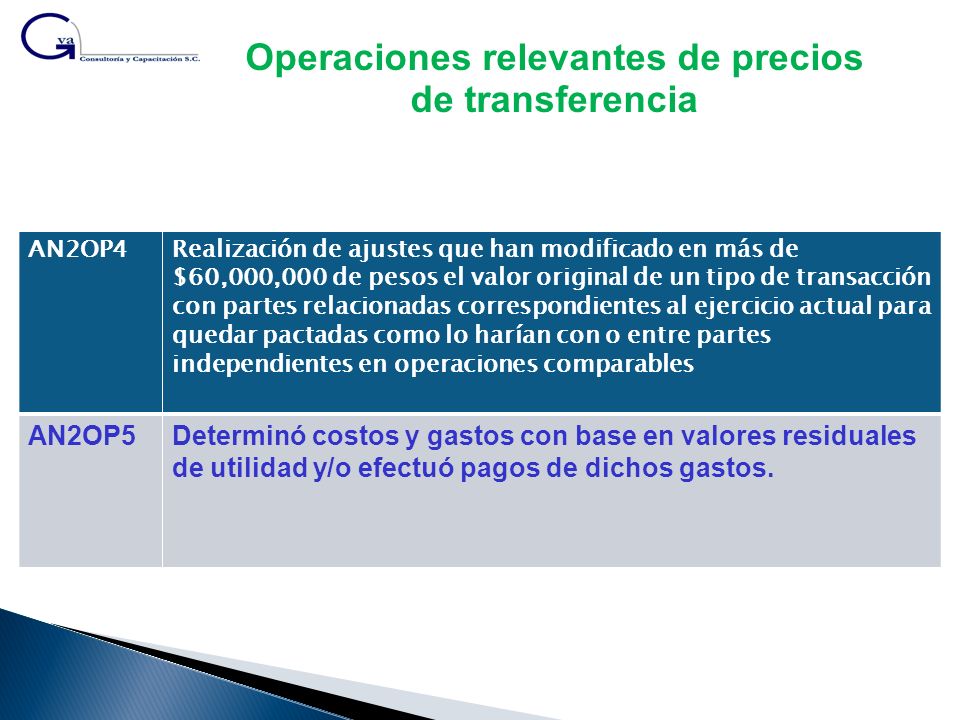 Gva
Consultoría y Capacitación S.C.

Operaciones relevantes de precios de transferencia

| AN2OP4 | Realización de ajustes que han modificado en más de \$60,000,000 de pesos el valor original de un tipo de transacción con partes relacionadas correspondientes al ejercicio actual para quedar pactadas como lo harían con o entre partes independientes en operaciones comparables |
|---|---|
| AN2OP5 | Determinó costos y gastos con base en valores residuales de utilidad y/o efectuó pagos de dichos gastos. |